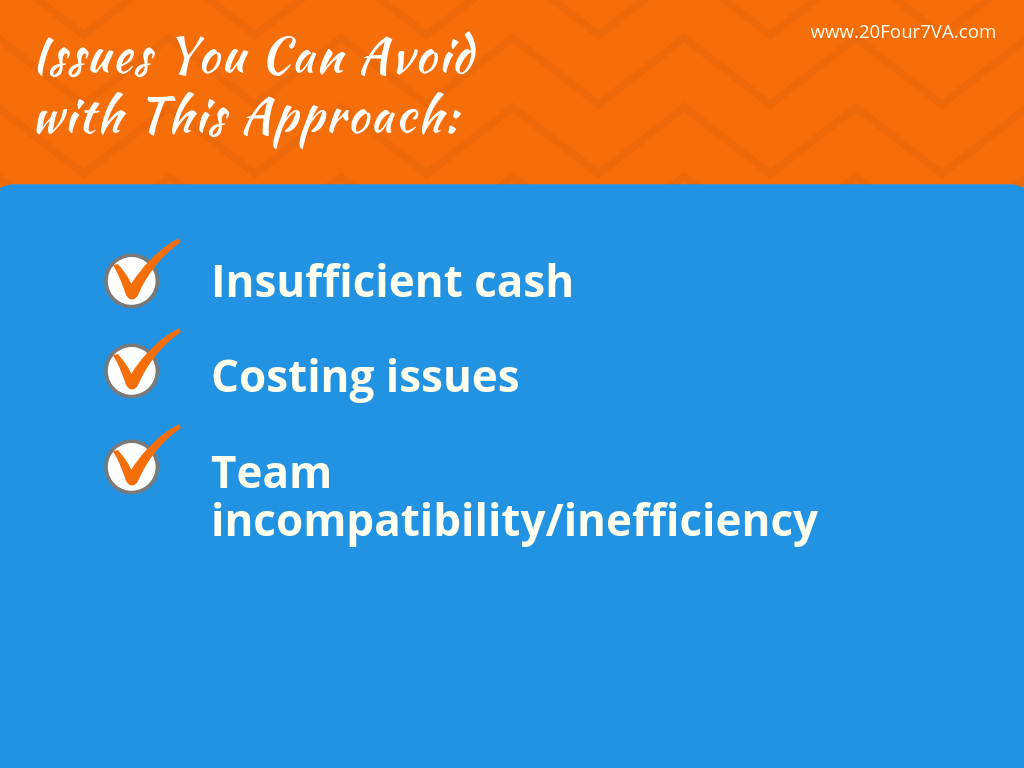 Issues You Can Avoid with This Approach:

www.20Four7VA.com

Insufficient cash

Costing issues

Team incompatibility/inefficiency